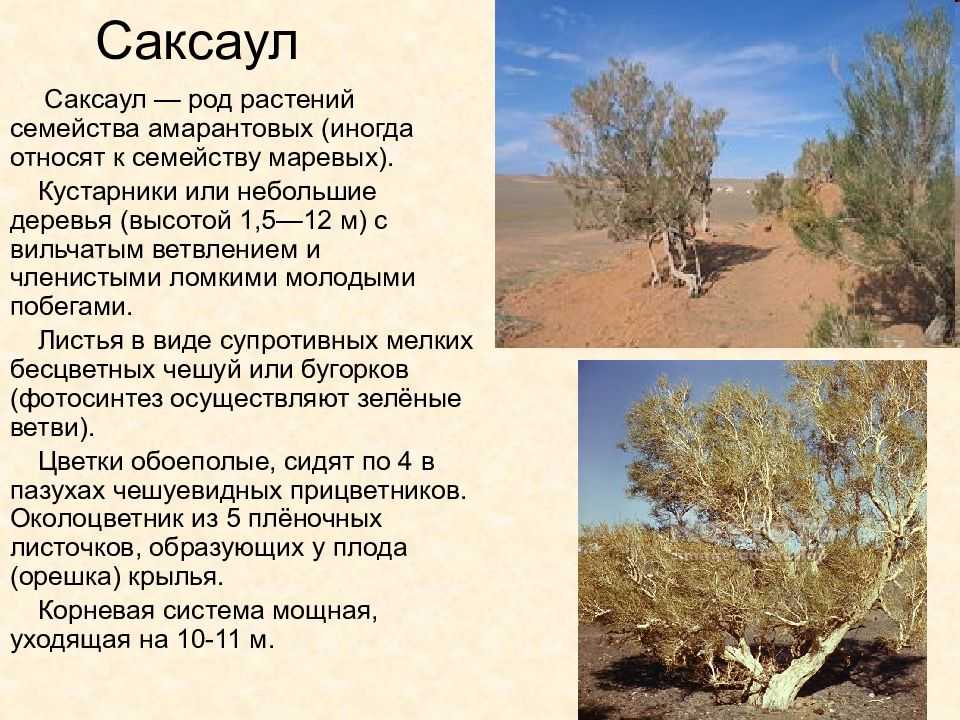 Саксаул

Саксаул — род растений семейства амарантовых (иногда относят к семейству маревых).

Кустарники или небольшие деревья (высотой 1,5—12 м) с вильчатым ветвлением и членистыми ломкими молодыми побегами.

Листья в виде супротивных мелких бесцветных чешуй или бугорков (фотосинтез осуществляют зелёные ветви).

Цветки обоеполые, сидят по 4 в пазухах чешуевидных прицветников. Околоцветник из 5 плёночных листочков, образующих у плода (орешка) крылья.

Корневая система мощная, уходящая на 10-11 м.